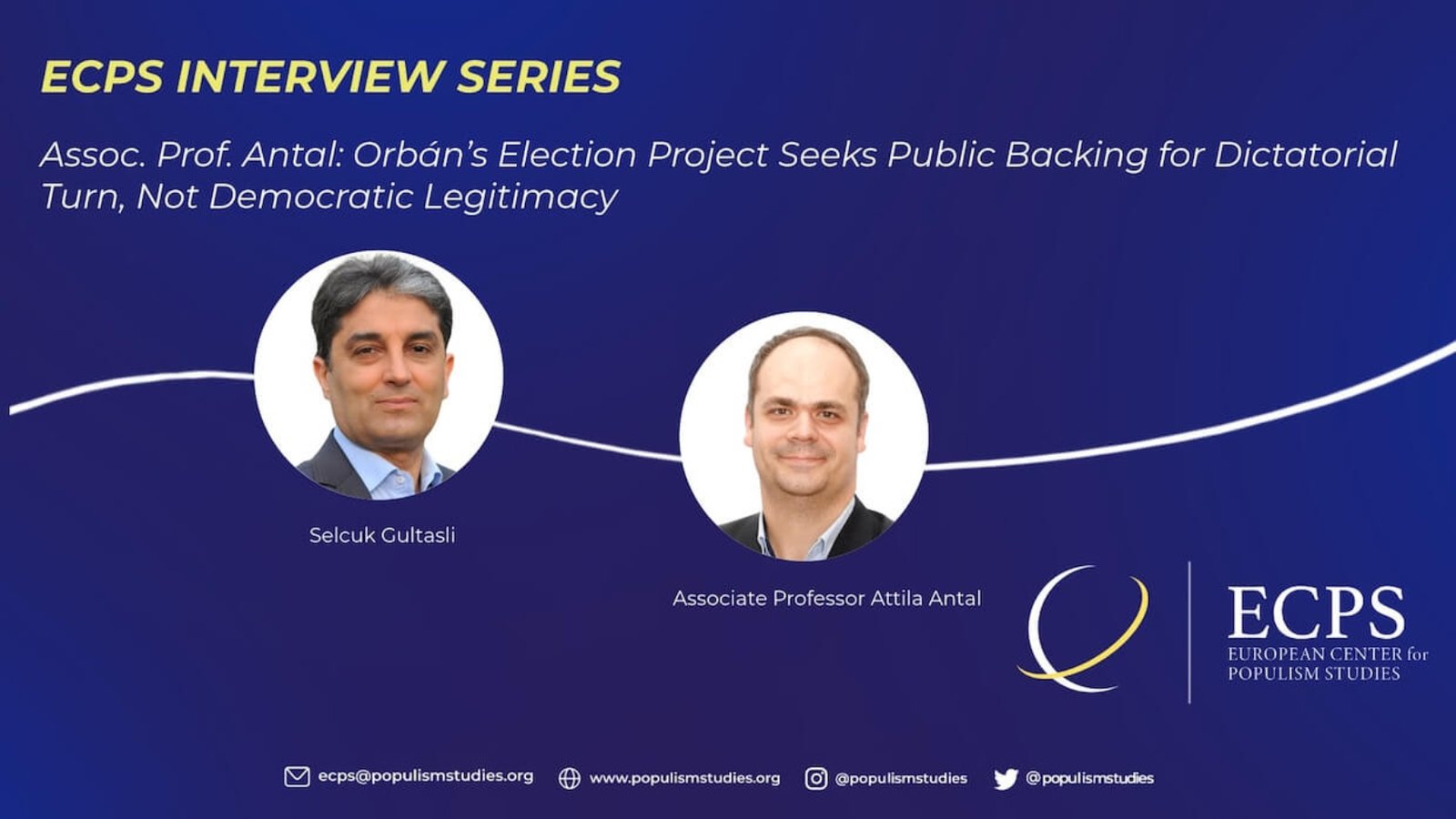 ECPS INTERVIEW SERIES

Assoc. Prof. Antal: Orbán's Election Project Seeks Public Backing for Dictatorial Turn, Not Democratic Legitimacy

Selcuk Gultasli

Associate Professor Attila Antal

ECPS
EUROPEAN CENTER for POPULISM STUDIES

ecps@populismstudies.org www.populismstudies.org @populismstudies @populismstudies